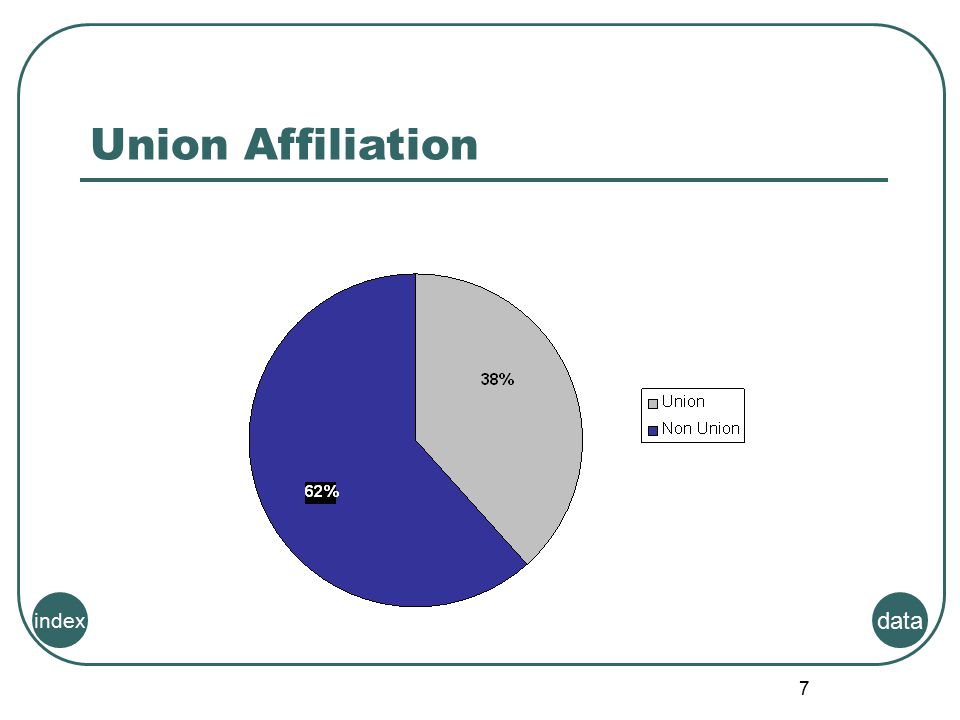 Union Affiliation

38%

62%

Union
Non Union

index

data

7